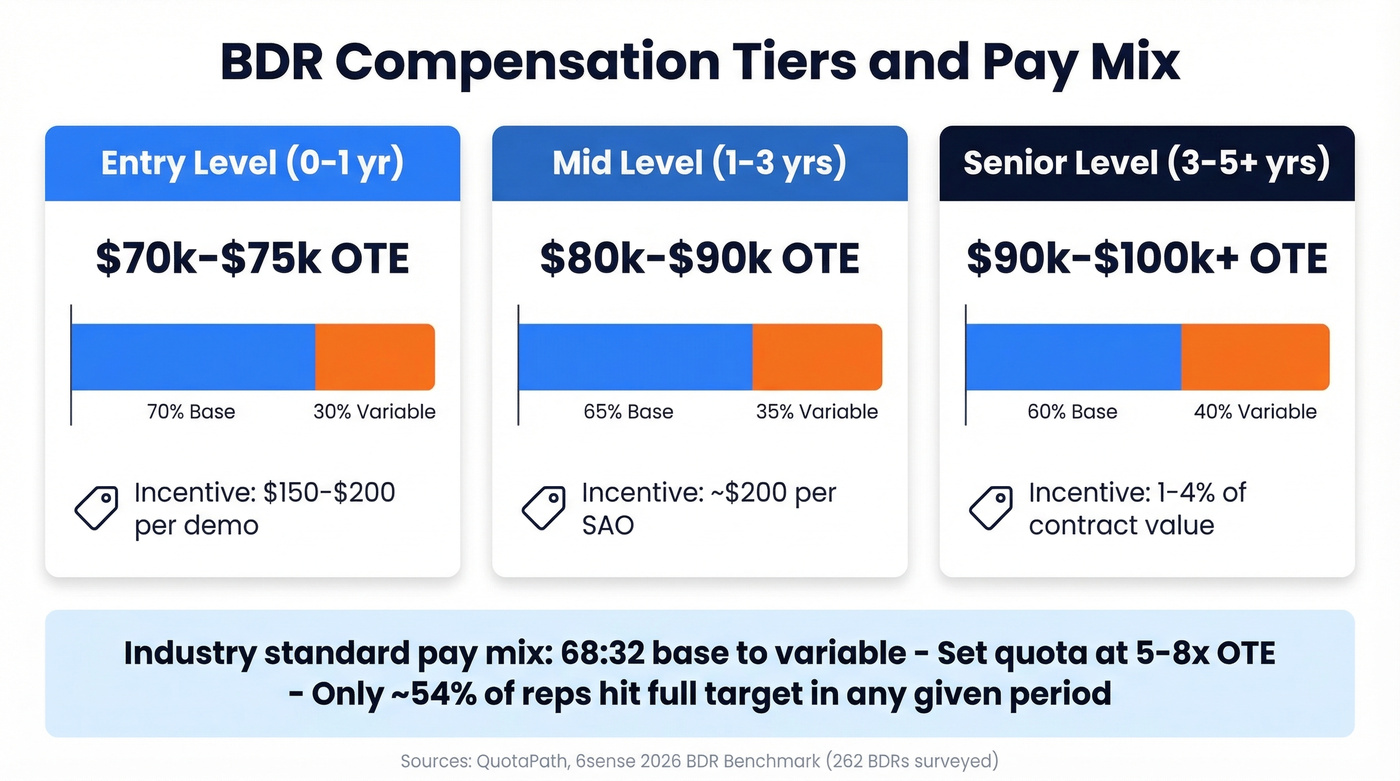 BDR Compensation Tiers and Pay Mix

Entry Level (0-1 yr)

$70k-$75k OTE

70% Base
30% Variable

Incentive: $150-$200 per demo

Mid Level (1-3 yrs)

$80k-$90k OTE

65% Base
35% Variable

Incentive: ~$200 per SAO

Senior Level (3-5+ yrs)

$90k-$100k+ OTE

60% Base
40% Variable

Incentive: 1-4% of contract value

Industry standard pay mix: 68:32 base to variable - Set quota at 5-8x OTE - Only ~54% of reps hit full target in any given period

Sources: QuotaPath, 6sense 2026 BDR Benchmark (262 BDRs surveyed)